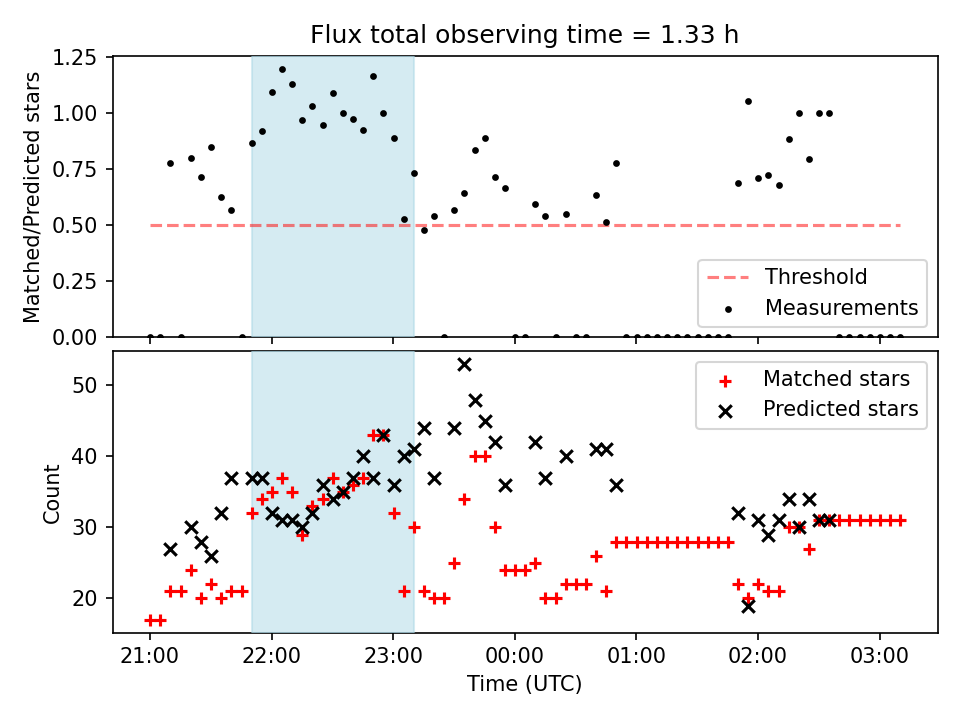 Flux total observing time = 1.33 h

Matched/Predicted stars

1.25
1.00
0.75
0.50
0.25
0.00

Threshold
Measurements

Count

50
40
30
20

Matched stars
Predicted stars

21:00
22:00
23:00
00:00
01:00
02:00
03:00

Time (UTC)